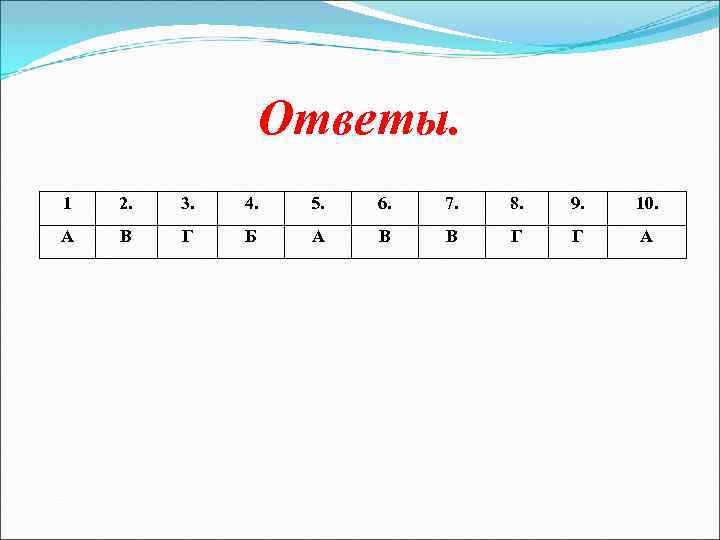 Ответы.

| 1 | 2. | 3. | 4. | 5. | 6. | 7. | 8. | 9. | 10. |
|---|---|---|---|---|---|---|---|---|---|
| А | В | Г | Б | А | В | В | Г | Г | А |